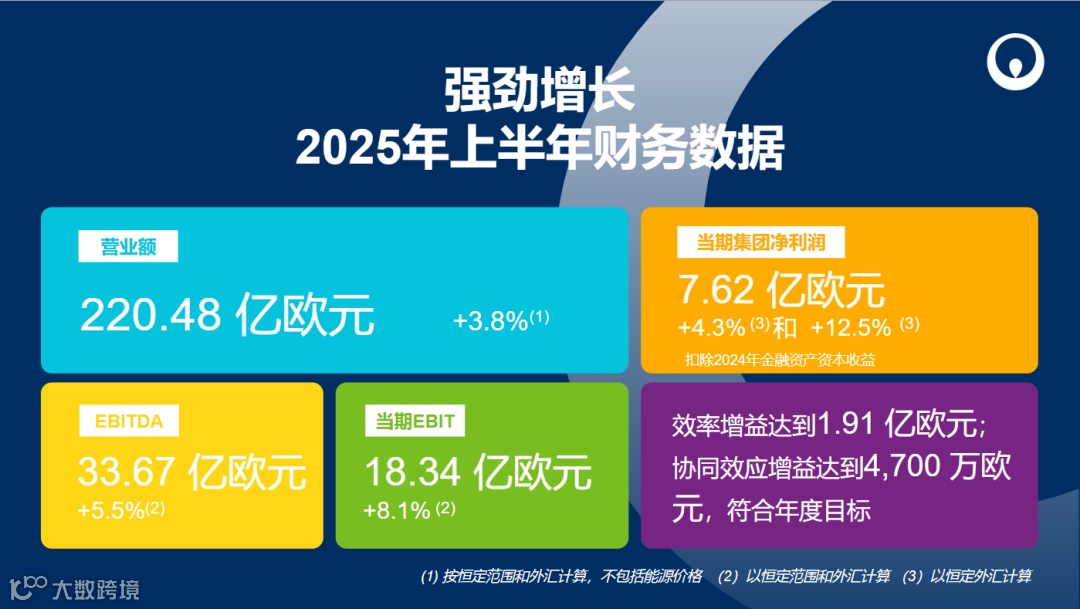 强劲增长
2025年上半年财务数据

营业额
220.48 亿欧元
+3.8%$^{(1)}$

当期集团净利润
7.62 亿欧元
+4.3% $^{(3)}$和 +12.5% $^{(3)}$
扣除2024年金融资产资本收益

EBITDA
33.67 亿欧元
+5.5%$^{(2)}$

当期EBIT
18.34 亿欧元
+8.1% $^{(2)}$

效率增益达到1.91 亿欧元；协同效应增益达到4,700 万欧元，符合年度目标

(1) 按恒定范围和外汇计算，不包括能源价格 (2) 以恒定范围和外汇计算 (3) 以恒定外汇计算

大数跨境